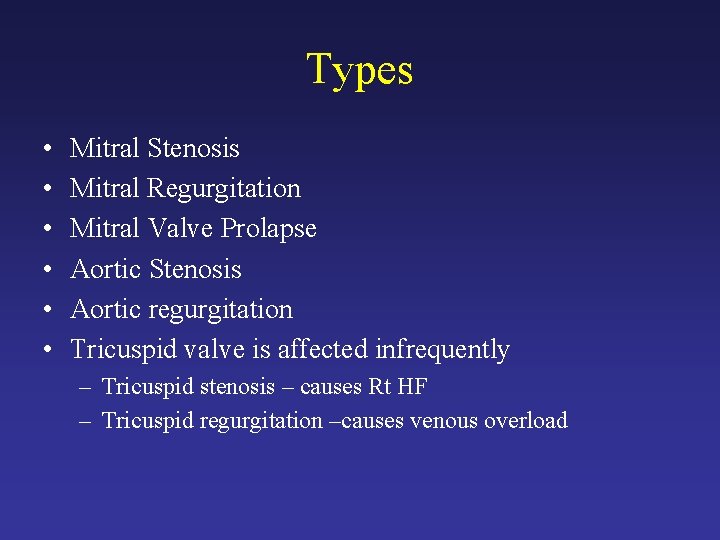 Types

• Mitral Stenosis
• Mitral Regurgitation
• Mitral Valve Prolapse
• Aortic Stenosis
• Aortic regurgitation
• Tricuspid valve is affected infrequently
  – Tricuspid stenosis – causes Rt HF
  – Tricuspid regurgitation –causes venous overload